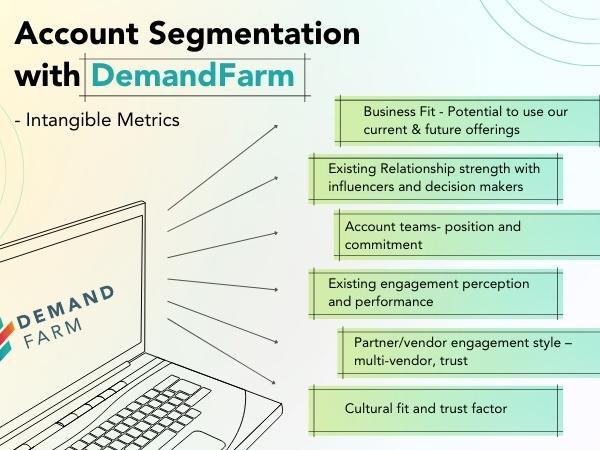 Account Segmentation with DemandFarm

- Intangible Metrics

DEMAND FARM

Business Fit - Potential to use our current & future offerings

Existing Relationship strength with influencers and decision makers

Account teams- position and commitment

Existing engagement perception and performance

Partner/vendor engagement style – multi-vendor, trust

Cultural fit and trust factor